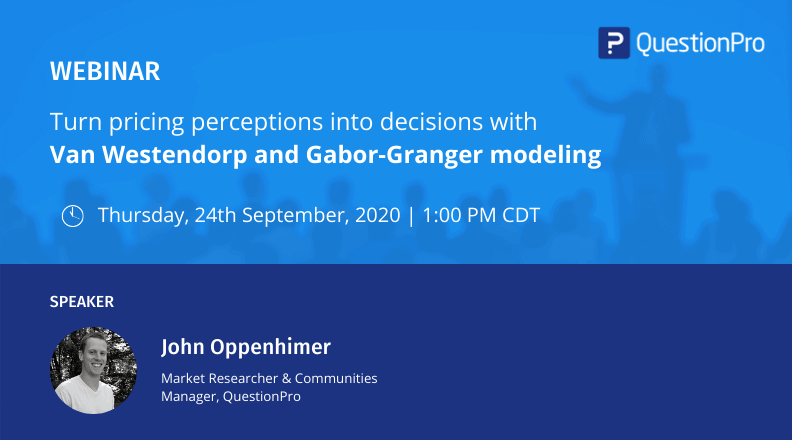 QuestionPro

WEBINAR

Turn pricing perceptions into decisions with
Van Westendorp and Gabor-Granger modeling

Thursday, 24th September, 2020 | 1:00 PM CDT

SPEAKER

John Oppenhimer

Market Researcher & Communities Manager, QuestionPro